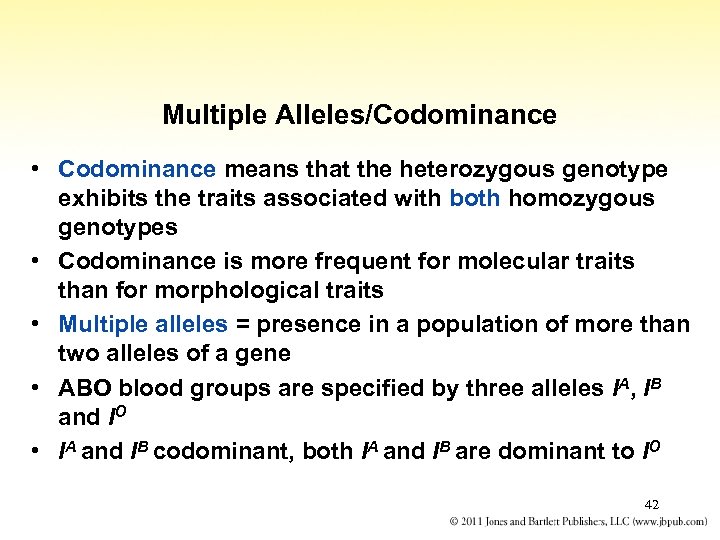 Multiple Alleles/Codominance

• Codominance means that the heterozygous genotype exhibits the traits associated with both homozygous genotypes

• Codominance is more frequent for molecular traits than for morphological traits

• Multiple alleles = presence in a population of more than two alleles of a gene

• ABO blood groups are specified by three alleles $I^A$, $I^B$ and $I^O$

• $I^A$ and $I^B$ codominant, both $I^A$ and $I^B$ are dominant to $I^O$

42

© 2011 Jones and Bartlett Publishers, LLC (www.jbpub.com)